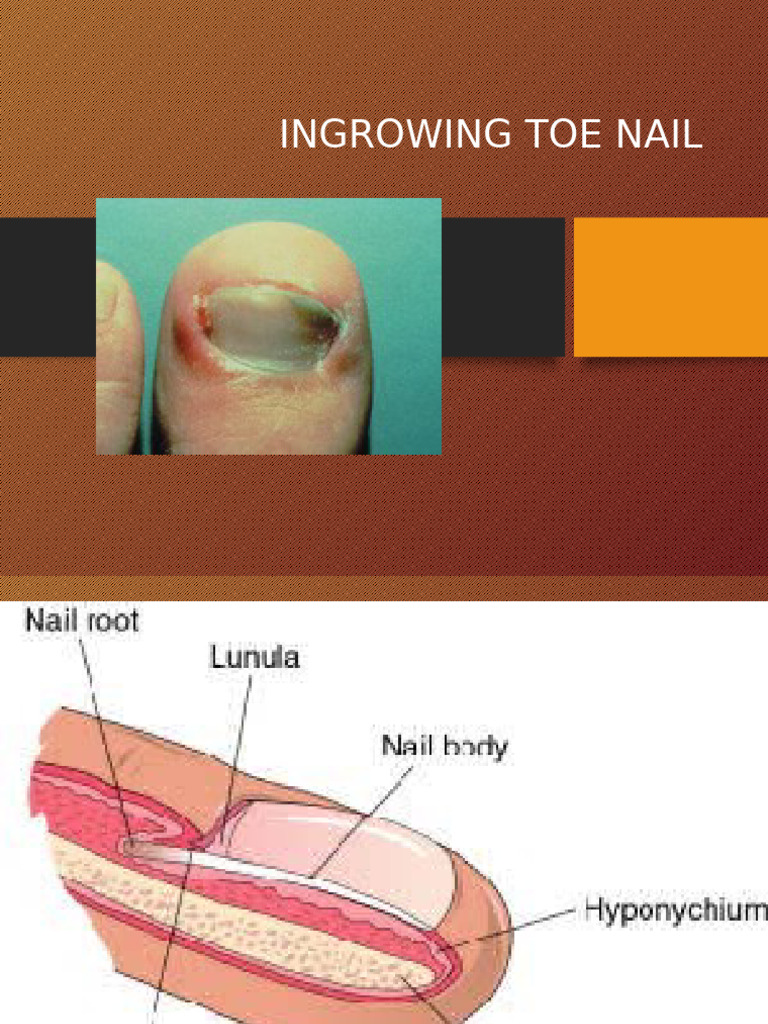 INGROWING TOE NAIL

Nail root
Lunula
Nail body
Hyponychium